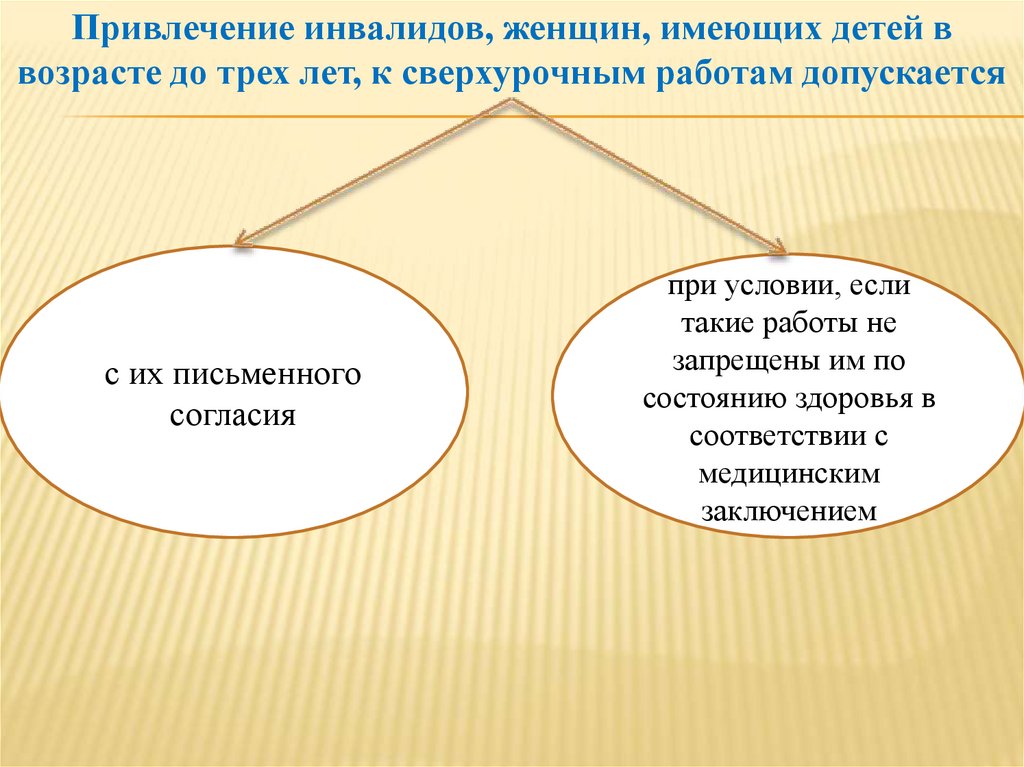 Привлечение инвалидов, женщин, имеющих детей в возрасте до трех лет, к сверхурочным работам допускается

с их письменного согласия

при условии, если такие работы не запрещены им по состоянию здоровья в соответствии с медицинским заключением